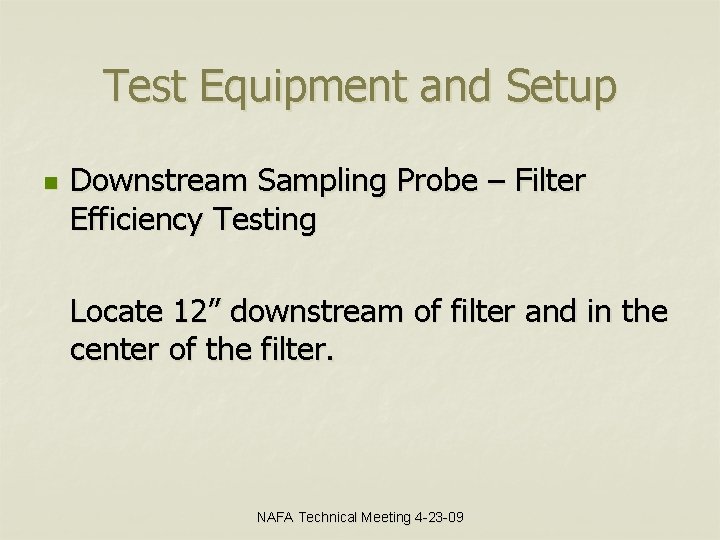 Test Equipment and Setup

Downstream Sampling Probe – Filter Efficiency Testing

Locate 12” downstream of filter and in the center of the filter.

NAFA Technical Meeting 4-23-09